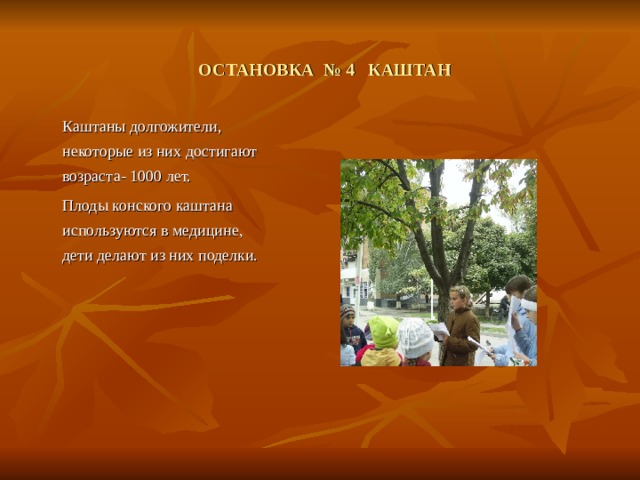 ОСТАНОВКА № 4 КАШТАН

Каштаны долгожители, некоторые из них достигают возраста- 1000 лет.

Плоды конского каштана используются в медицине, дети делают из них поделки.